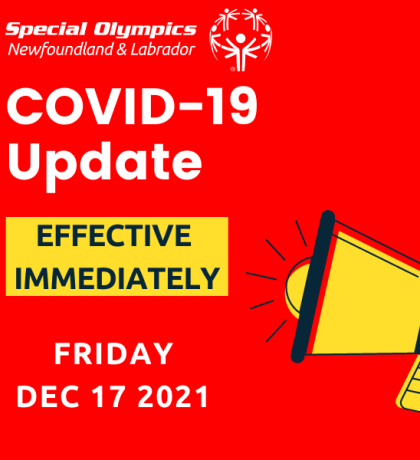 Special Olympics
Newfoundland & Labrador

COVID-19
Update

EFFECTIVE
IMMEDIATELY

FRIDAY
DEC 17 2021